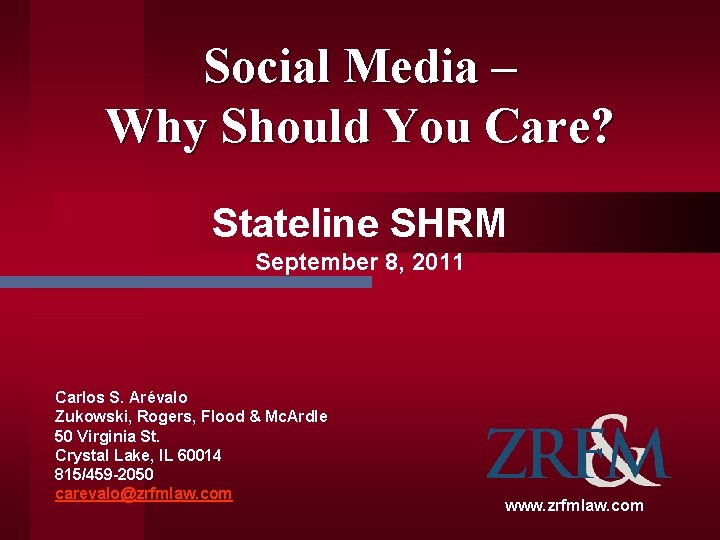 Social Media –
Why Should You Care?

Stateline SHRM

September 8, 2011

Carlos S. Arévalo
Zukowski, Rogers, Flood & McArdle
50 Virginia St.
Crystal Lake, IL 60014
815/459-2050
carevalo@zrfmlaw.com

ZRF&M

www.zrfmlaw.com